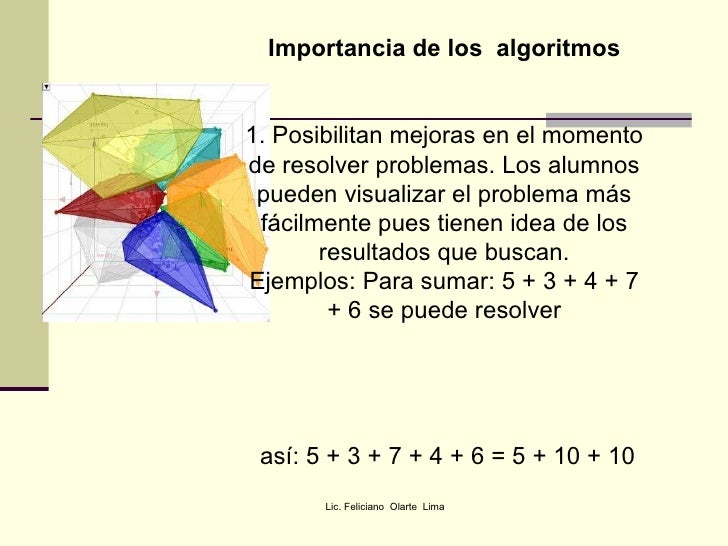 Importancia de los algoritmos

1. Posibilitan mejoras en el momento de resolver problemas. Los alumnos pueden visualizar el problema más fácilmente pues tienen idea de los resultados que buscan.
Ejemplos: Para sumar: 5 + 3 + 4 + 7 + 6 se puede resolver

así: 5 + 3 + 7 + 4 + 6 = 5 + 10 + 10

Lic. Feliciano Olarte Lima